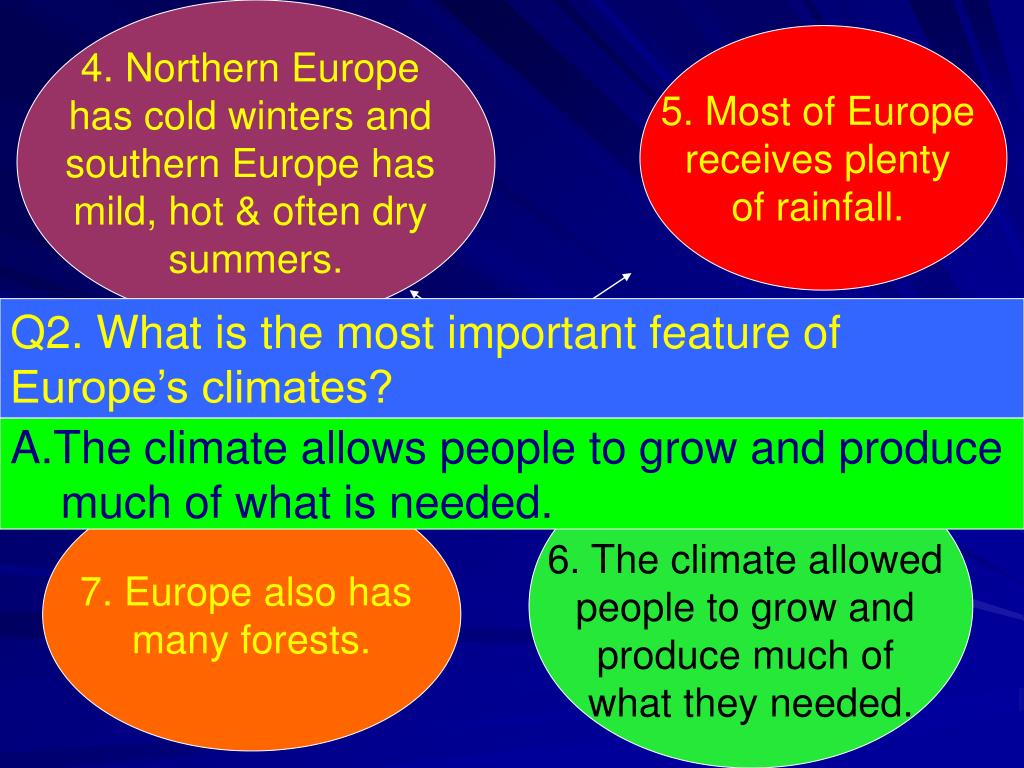 4. Northern Europe has cold winters and southern Europe has mild, hot & often dry summers.

5. Most of Europe receives plenty of rainfall.

Q2. What is the most important feature of Europe's climates?

A.The climate allows people to grow and produce much of what is needed.

7. Europe also has many forests.

6. The climate allowed people to grow and produce much of what they needed.